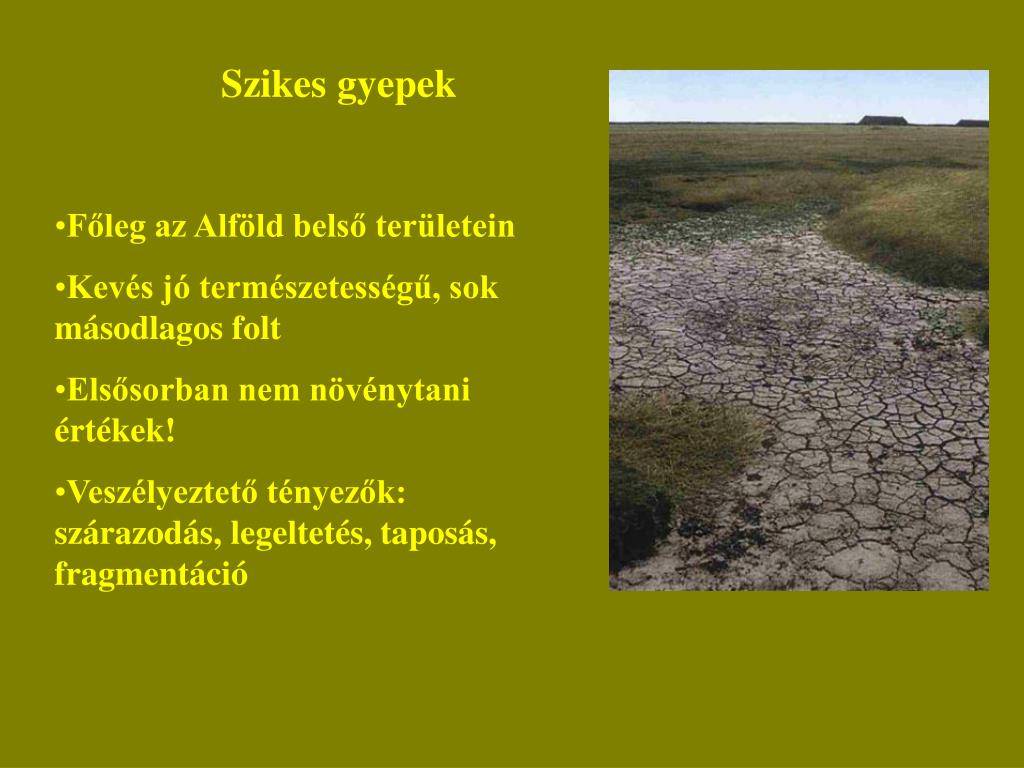 Szikes gyepek

•Főleg az Alföld belső területein

•Kevés jó természetességű, sok másodlagos folt

•Elsősorban nem növénytani értékek!

•Veszélyeztető tényezők: szárazodás, legeltetés, taposás, fragmentáció